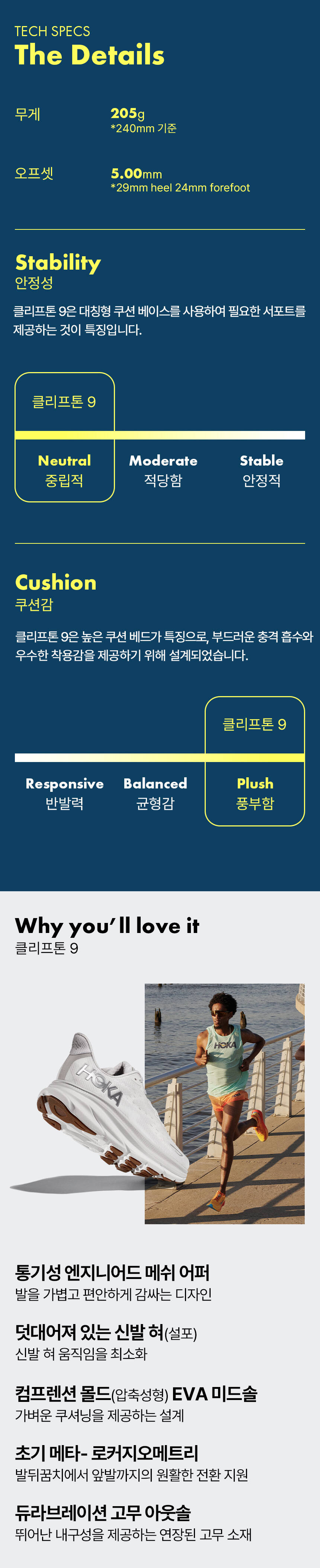 TECH SPECS
The Details

무게
205g
*240mm 기준

오프셋
5.00mm
*29mm heel 24mm forefoot

Stability
안정성

클리프톤 9은 대칭형 쿠션 베이스를 사용하여 필요한 서포트를 제공하는 것이 특징입니다.

클리프톤 9

Neutral
중립적

Moderate
적당함

Stable
안정적

Cushion
쿠션감

클리프톤 9은 높은 쿠션 베드가 특징으로, 부드러운 충격 흡수와 우수한 착용감을 제공하기 위해 설계되었습니다.

클리프톤 9

Responsive
반발력

Balanced
균형감

Plush
풍부함

Why you'll love it
클리프톤 9

HOKA

HOKA

통기성 엔지니어드 메쉬 어퍼
발을 가볍고 편안하게 감싸는 디자인

덧대어져 있는 신발 혀(설포)
신발 혀 움직임을 최소화

컴프렌션 몰드(압축성형) EVA 미드솔
가벼운 쿠셔닝을 제공하는 설계

초기 메타- 로커지오메트리
발뒤꿈치에서 앞발까지의 원활한 전환 지원

듀라브레이션 고무 아웃솔
뛰어난 내구성을 제공하는 연장된 고무 소재